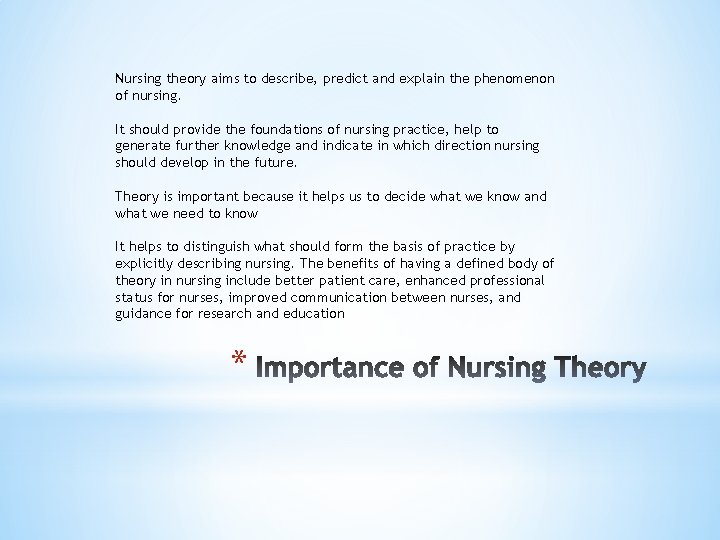 Nursing theory aims to describe, predict and explain the phenomenon of nursing.

It should provide the foundations of nursing practice, help to generate further knowledge and indicate in which direction nursing should develop in the future.

Theory is important because it helps us to decide what we know and what we need to know

It helps to distinguish what should form the basis of practice by explicitly describing nursing. The benefits of having a defined body of theory in nursing include better patient care, enhanced professional status for nurses, improved communication between nurses, and guidance for research and education

* Importance of Nursing Theory